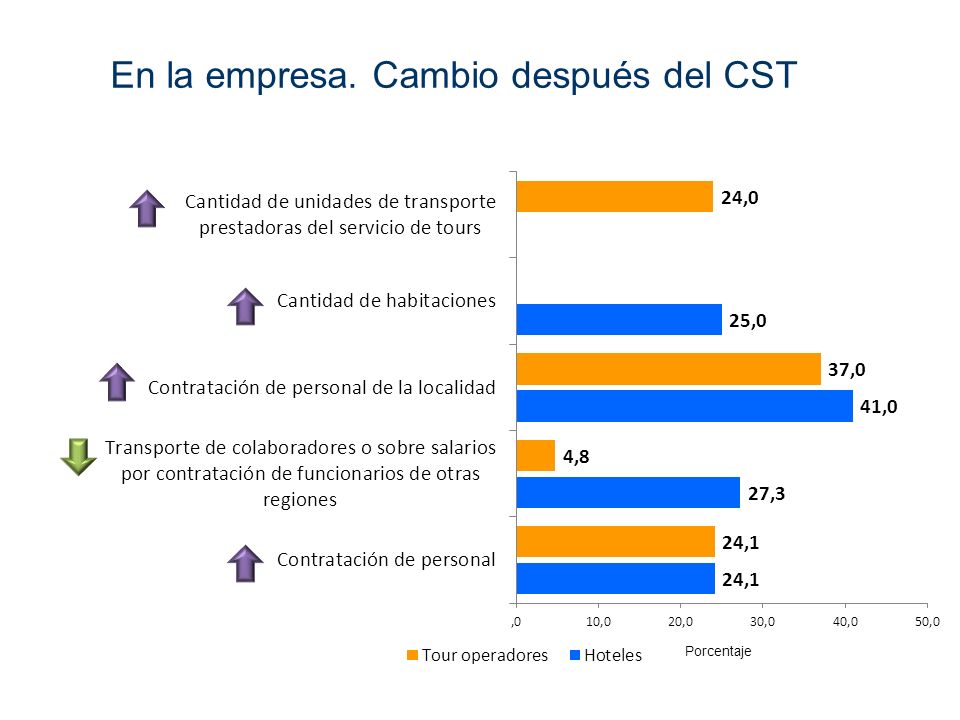 En la empresa. Cambio después del CST

Cantidad de unidades de transporte prestadoras del servicio de tours

24,0

Cantidad de habitaciones

25,0

Contratación de personal de la localidad

37,0

41,0

Transporte de colaboradores o sobre salarios por contratación de funcionarios de otras regiones

4,8

27,3

Contratación de personal

24,1

24,1

,0 10,0 20,0 30,0 40,0 50,0

Tour operadores Hoteles

Porcentaje